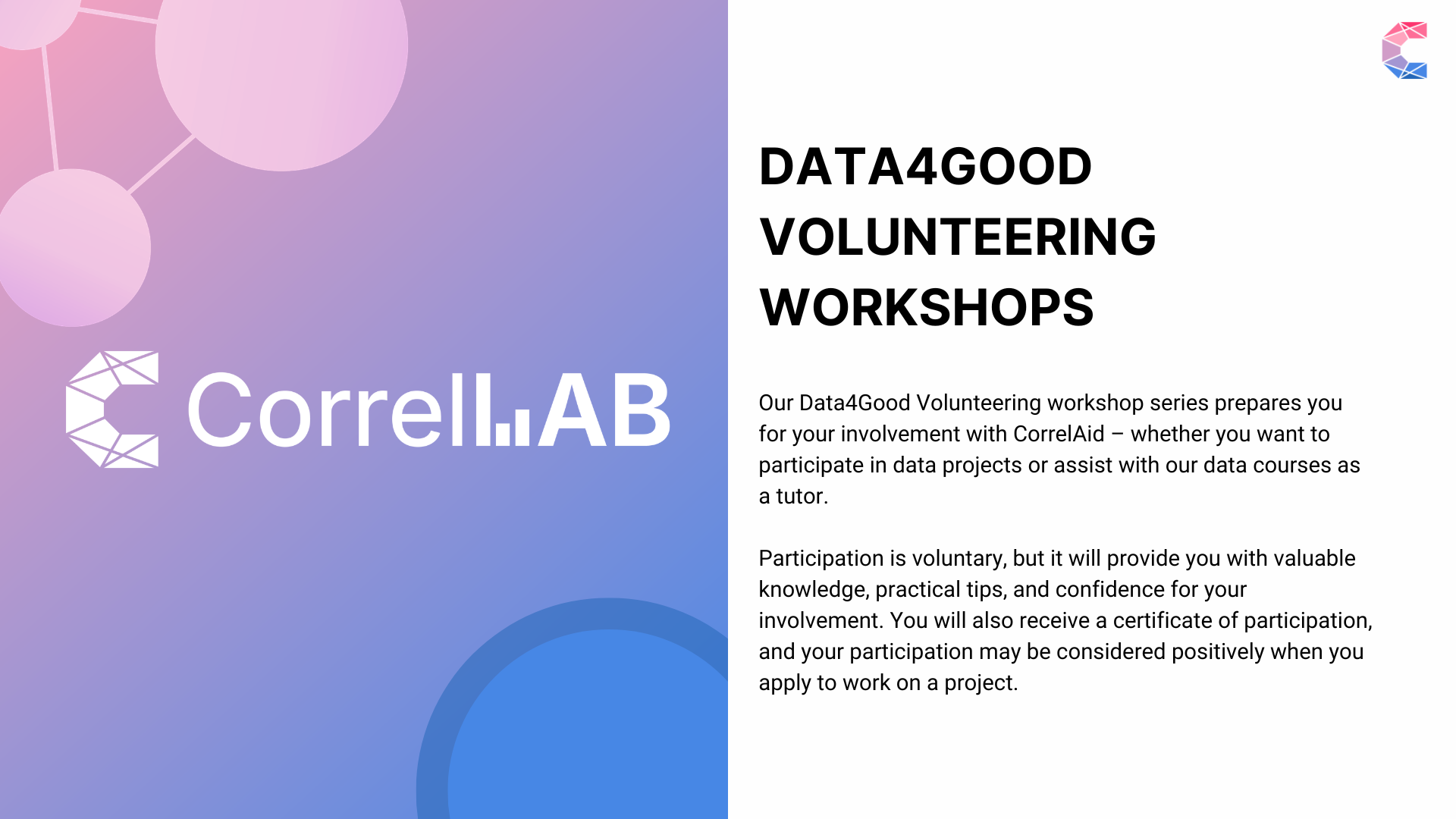 CorrelLAB

DATA4GOOD VOLUNTEERING WORKSHOPS

Our Data4Good Volunteering workshop series prepares you for your involvement with CorrelAid – whether you want to participate in data projects or assist with our data courses as a tutor.

Participation is voluntary, but it will provide you with valuable knowledge, practical tips, and confidence for your involvement. You will also receive a certificate of participation, and your participation may be considered positively when you apply to work on a project.